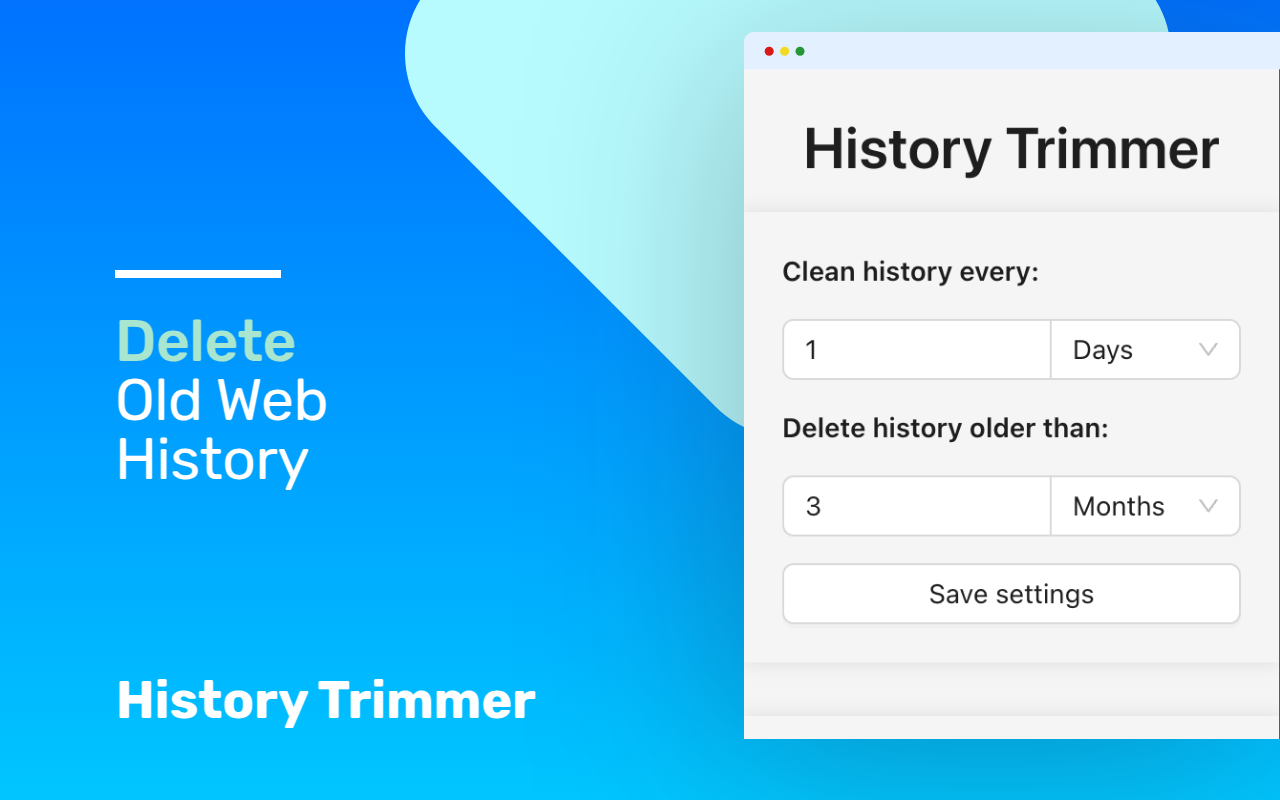 Delete
Old Web
History

History Trimmer

History Trimmer

Clean history every:

1 Days

Delete history older than:

3 Months

Save settings